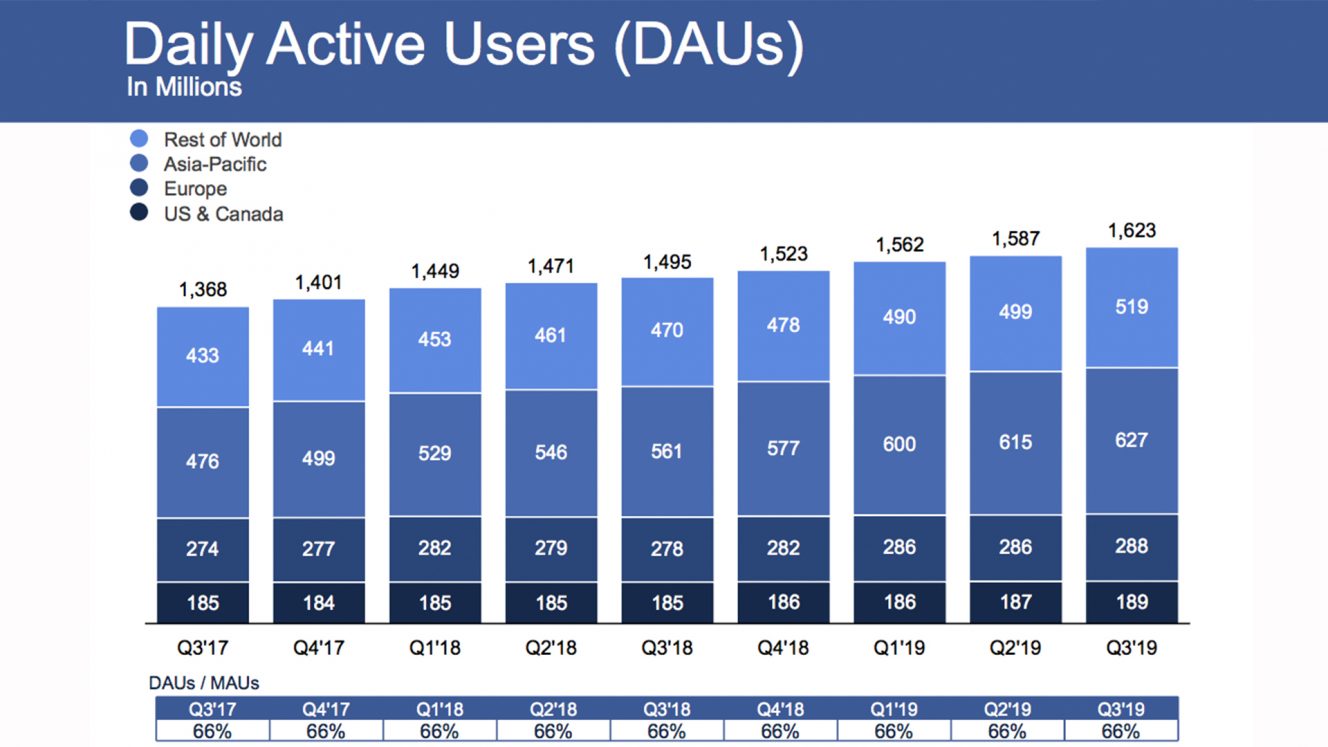 Daily Active Users (DAUs)
In Millions

Rest of World
Asia-Pacific
Europe
US & Canada

| | Q3'17 | Q4'17 | Q1'18 | Q2'18 | Q3'18 | Q4'18 | Q1'19 | Q2'19 | Q3'19 |
|---|---|---|---|---|---|---|---|---|---|
| Total | 1,368 | 1,401 | 1,449 | 1,471 | 1,495 | 1,523 | 1,562 | 1,587 | 1,623 |
| Rest of World | 433 | 441 | 453 | 461 | 470 | 478 | 490 | 499 | 519 |
| Asia-Pacific | 476 | 499 | 529 | 546 | 561 | 577 | 600 | 615 | 627 |
| Europe | 274 | 277 | 282 | 279 | 278 | 282 | 286 | 286 | 288 |
| US & Canada | 185 | 184 | 185 | 185 | 185 | 186 | 186 | 187 | 189 |

DAUs / MAUs

| Q3'17 | Q4'17 | Q1'18 | Q2'18 | Q3'18 | Q4'18 | Q1'19 | Q2'19 | Q3'19 |
|---|---|---|---|---|---|---|---|---|
| 66% | 66% | 66% | 66% | 66% | 66% | 66% | 66% | 66% |